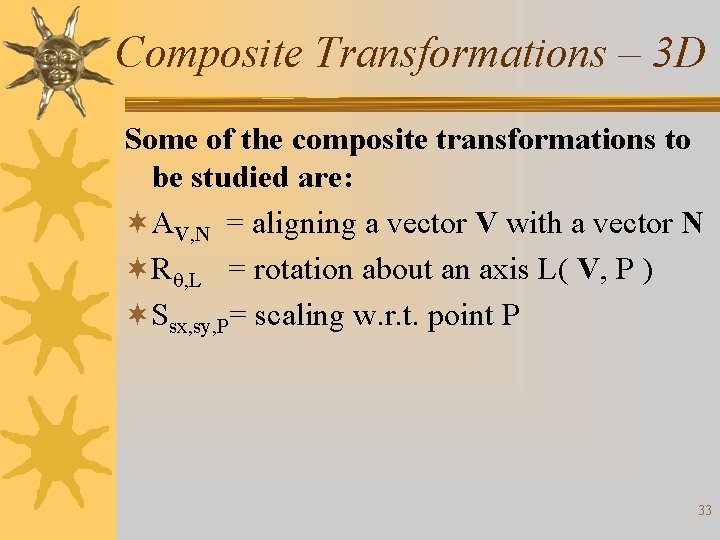 Composite Transformations – 3D

Some of the composite transformations to be studied are:

$A_{V,N}$ = aligning a vector **V** with a vector **N**

$R_{\theta,L}$ = rotation about an axis L( **V**, P )

$S_{sx,sy,P}$= scaling w.r.t. point P

33